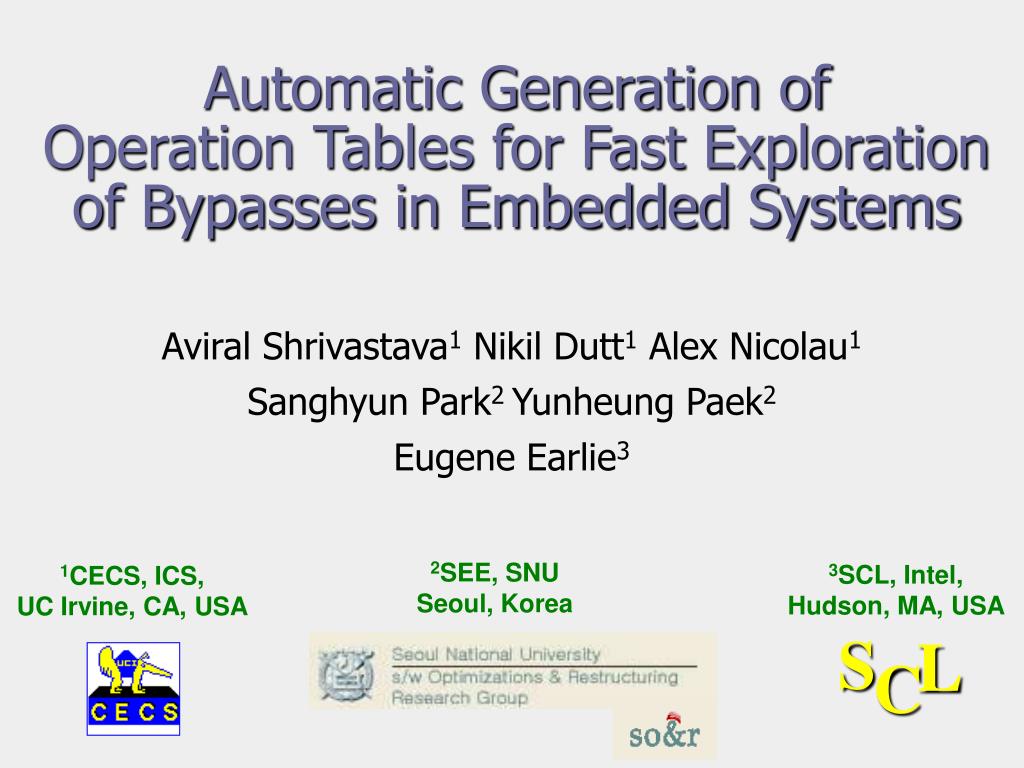 Automatic Generation of Operation Tables for Fast Exploration of Bypasses in Embedded Systems

Aviral Shrivastava$^1$ Nikil Dutt$^1$ Alex Nicolau$^1$
Sanghyun Park$^2$ Yunheung Paek$^2$
Eugene Earlie$^3$

$^1$CECS, ICS,
UC Irvine, CA, USA

UCI
CECS

$^2$SEE, SNU
Seoul, Korea

Seoul National University
s/w Optimizations & Restructuring Research Group

so&r

$^3$SCL, Intel,
Hudson, MA, USA

SCL